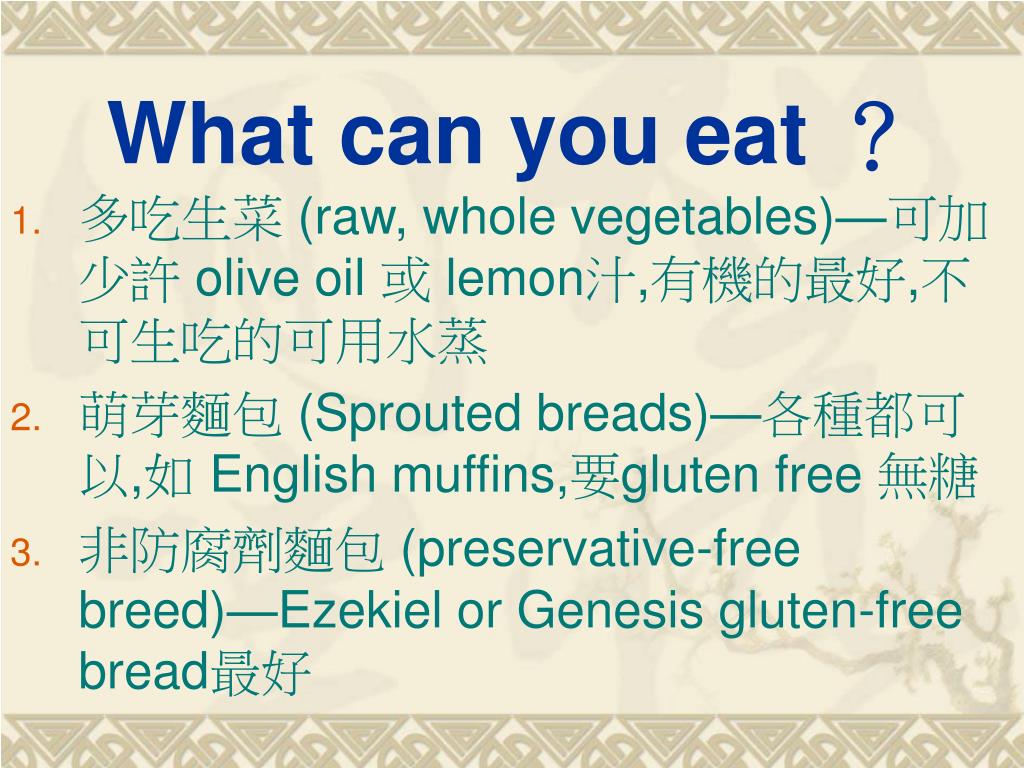 What can you eat ？

1. 多吃生菜 (raw, whole vegetables)—可加少許 olive oil 或 lemon汁,有機的最好,不可生吃的可用水蒸
2. 萌芽麵包 (Sprouted breads)—各種都可以,如 English muffins,要gluten free 無糖
3. 非防腐劑麵包 (preservative-free breed)—Ezekiel or Genesis gluten-free bread最好